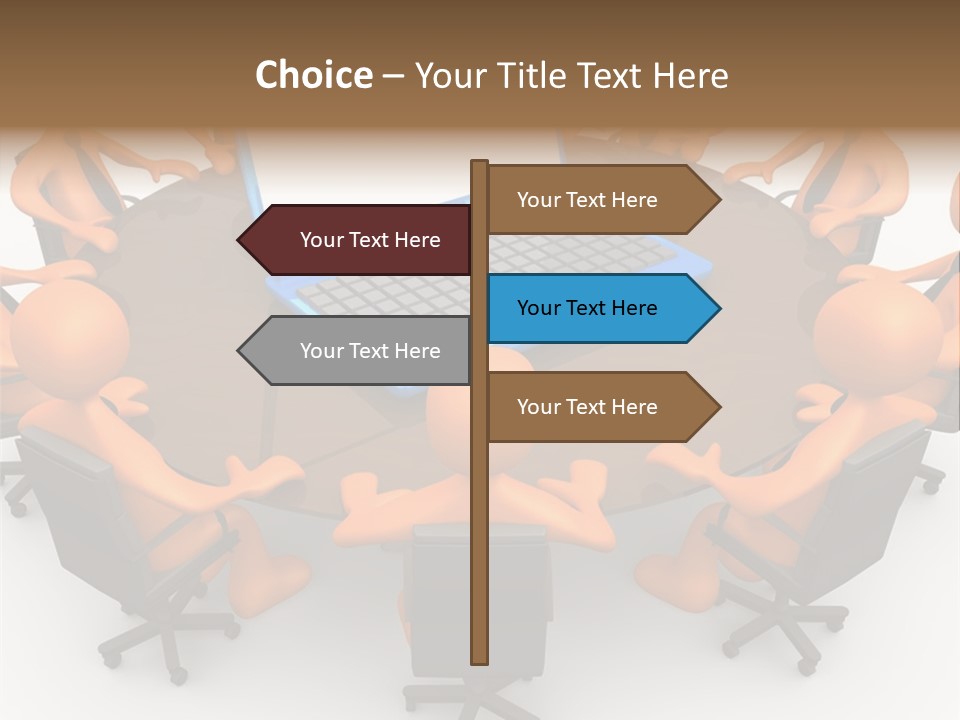 Choice – Your Title Text Here

Your Text Here

Your Text Here

Your Text Here

Your Text Here

Your Text Here